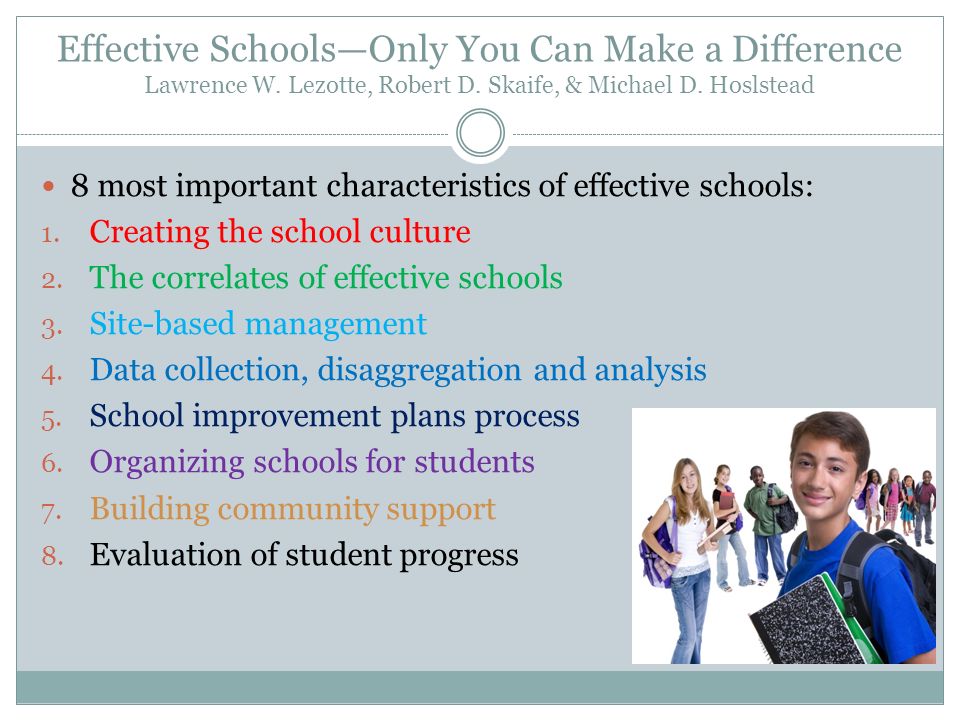 Effective Schools—Only You Can Make a Difference
Lawrence W. Lezotte, Robert D. Skaife, & Michael D. Hoslstead

• 8 most important characteristics of effective schools:
1. Creating the school culture
2. The correlates of effective schools
3. Site-based management
4. Data collection, disaggregation and analysis
5. School improvement plans process
6. Organizing schools for students
7. Building community support
8. Evaluation of student progress